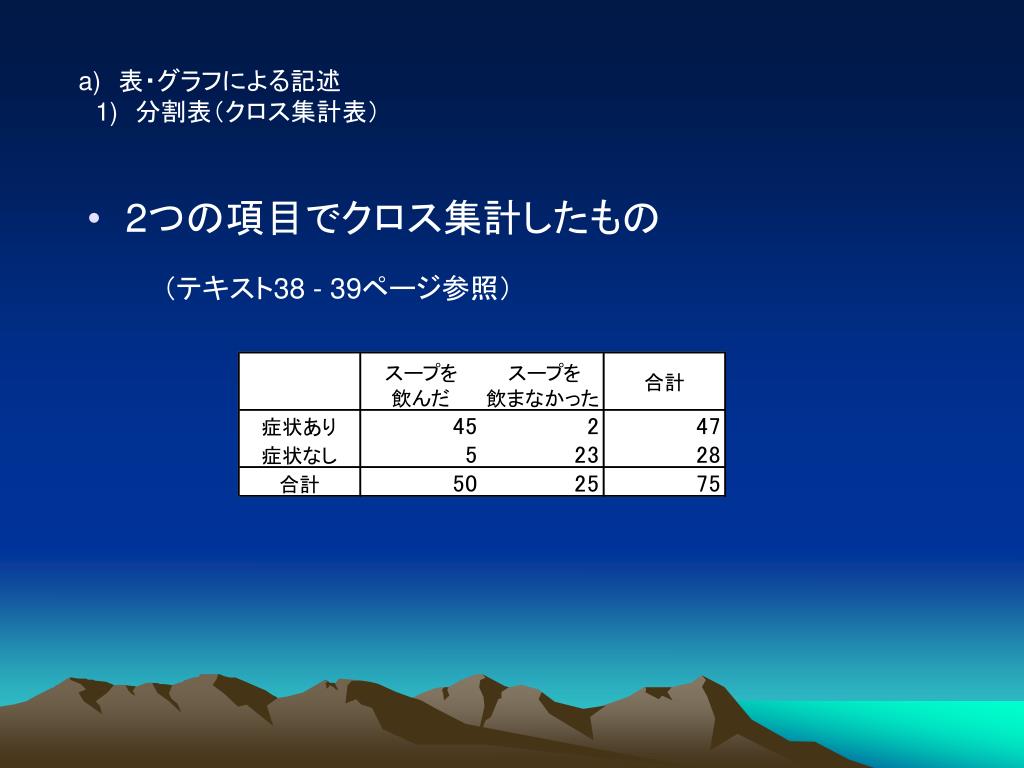 a) 表･グラフによる記述
1) 分割表（クロス集計表）

• 2つの項目でクロス集計したもの

（テキスト38 - 39ページ参照）

| | スープを飲んだ | スープを飲まなかった | 合計 |
|---|---|---|---|
| 症状あり | 45 | 2 | 47 |
| 症状なし | 5 | 23 | 28 |
| 合計 | 50 | 25 | 75 |